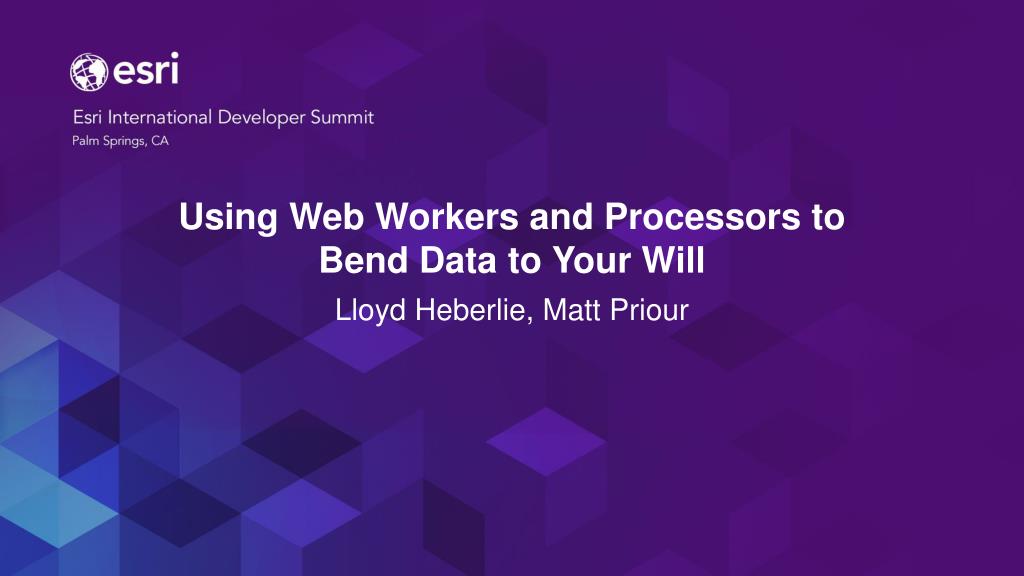 esri

Esri International Developer Summit
Palm Springs, CA

Using Web Workers and Processors to Bend Data to Your Will

Lloyd Heberlie, Matt Priour